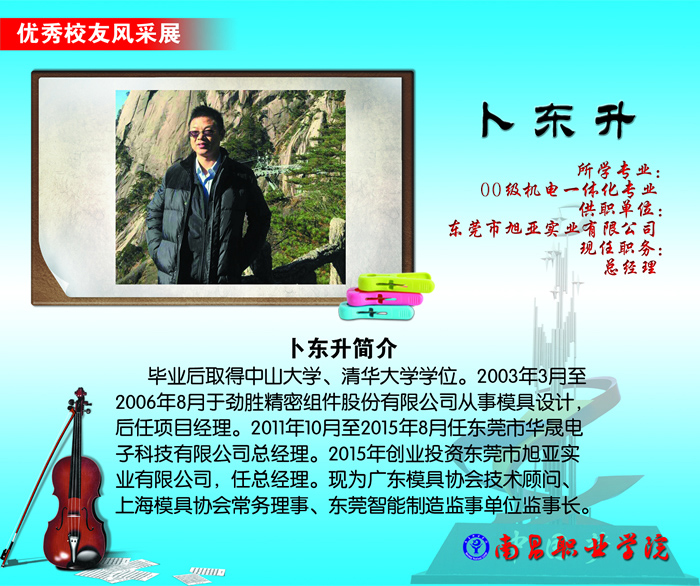 优秀校友风采展

卜东升

所学专业：
00级机电一体化专业
供职单位：
东莞市旭亚实业有限公司
现任职务：
总经理

卜东升简介

毕业后取得中山大学、清华大学学位。2003年3月至2006年8月于劲胜精密组件股份有限公司从事模具设计，后任项目经理。2011年10月至2015年8月任东莞市华晟电子科技有限公司总经理。2015年创业投资东莞市旭亚实业有限公司，任总经理。现为广东模具协会技术顾问、上海模具协会常务理事、东莞智能制造监事单位监事长。

南昌职业学院